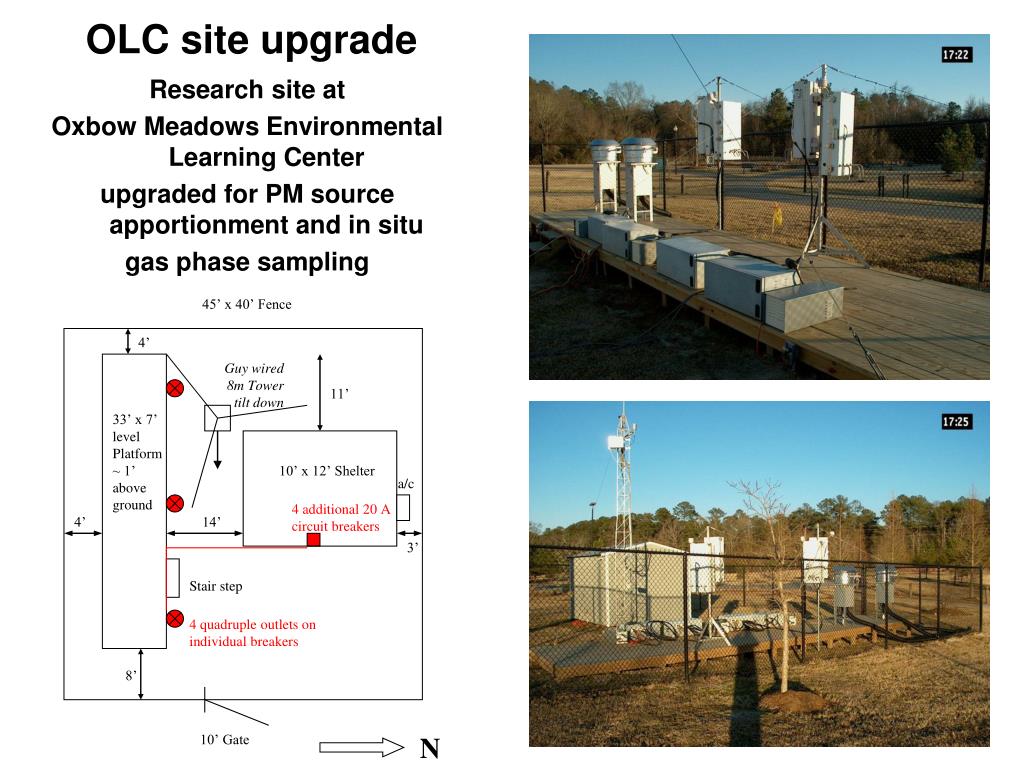 OLC site upgrade

Research site at

Oxbow Meadows Environmental Learning Center

upgraded for PM source apportionment and in situ gas phase sampling

45’ x 40’ Fence

4’

Guy wired 8m Tower tilt down

11’

33’ x 7’ level Platform ~ 1’ above ground

10’ x 12’ Shelter

a/c

4 additional 20 A circuit breakers

4’

14’

3’

Stair step

4 quadruple outlets on individual breakers

8’

10’ Gate

N

17:22

17:25